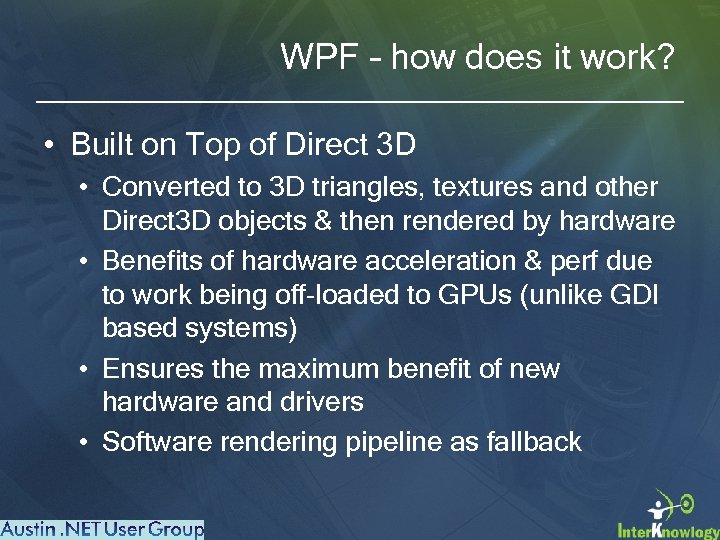 WPF - how does it work?

• Built on Top of Direct 3D
  • Converted to 3D triangles, textures and other Direct3D objects & then rendered by hardware
  • Benefits of hardware acceleration & perf due to work being off-loaded to GPUs (unlike GDI based systems)
  • Ensures the maximum benefit of new hardware and drivers
  • Software rendering pipeline as fallback

Austin .NET User Group

InterKnowlogy